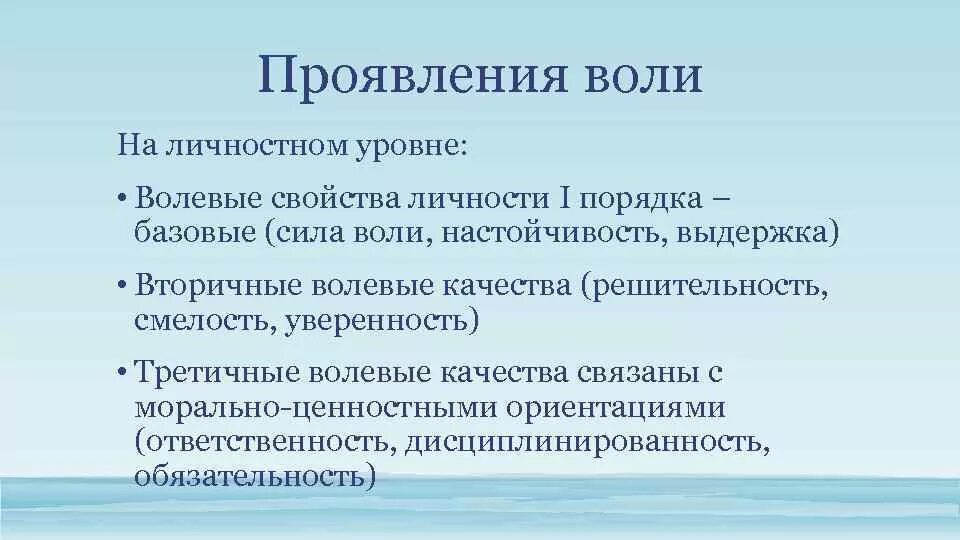 Проявления воли

На личностном уровне:

• Волевые свойства личности I порядка – базовые (сила воли, настойчивость, выдержка)

• Вторичные волевые качества (решительность, смелость, уверенность)

• Третичные волевые качества связаны с морально-ценностными ориентациями (ответственность, дисциплинированность, обязательность)